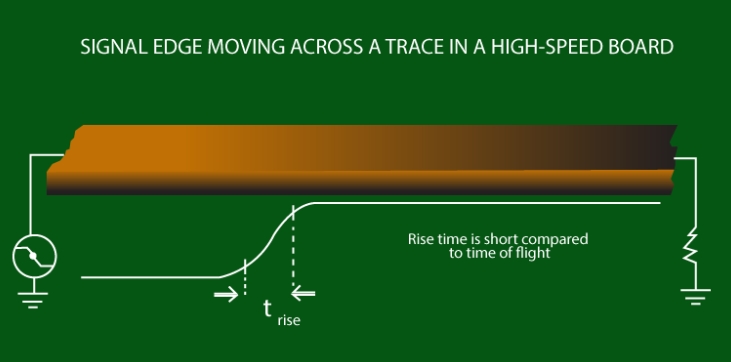 SIGNAL EDGE MOVING ACROSS A TRACE IN A HIGH-SPEED BOARD

Rise time is short compared to time of flight

$t_{rise}$